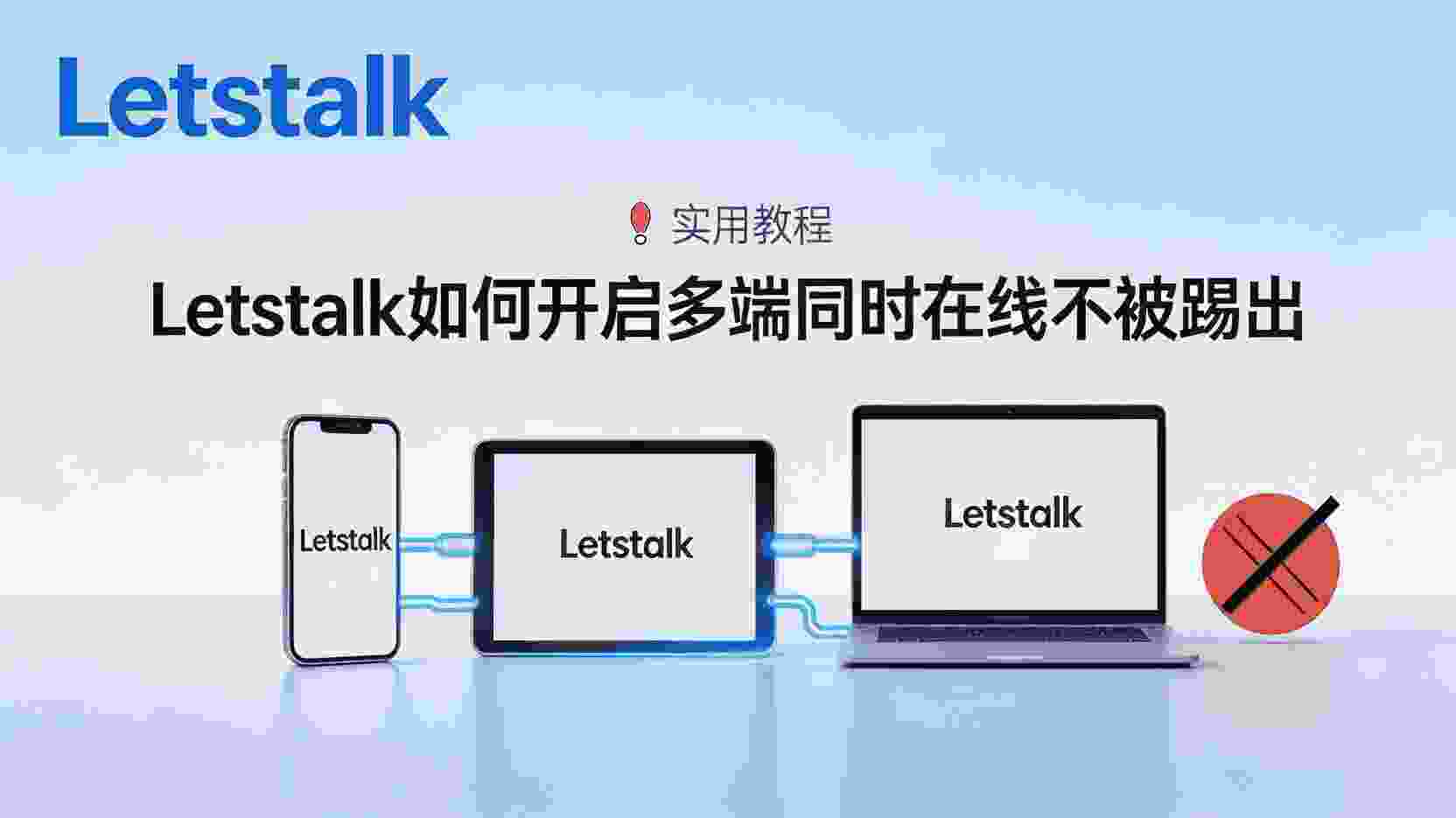 Letstalk

实用教程

Letstalk如何开启多端同时在线不被踢出

Letstalk

Letstalk

Letstalk